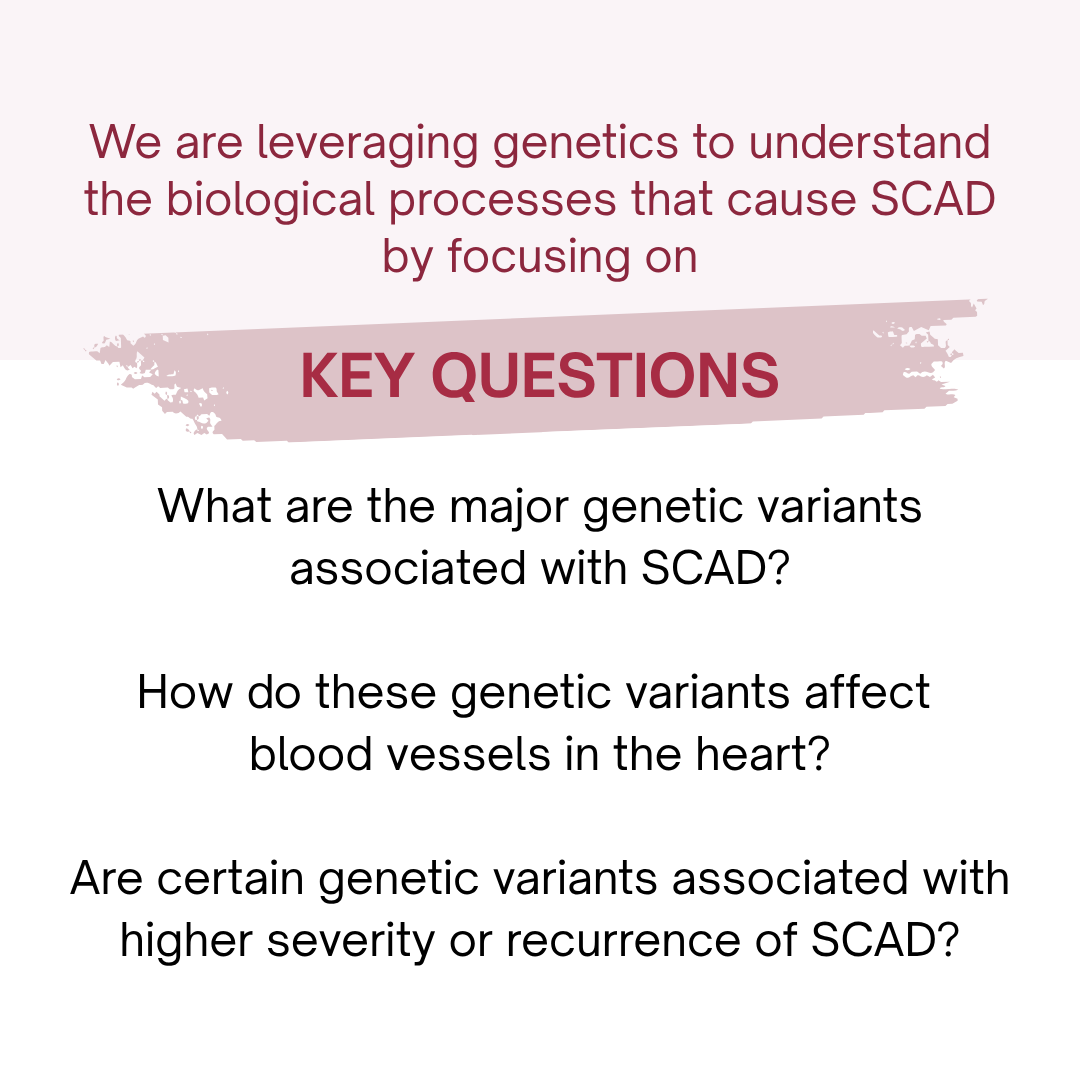 We are leveraging genetics to understand the biological processes that cause SCAD by focusing on

KEY QUESTIONS

What are the major genetic variants associated with SCAD?

How do these genetic variants affect blood vessels in the heart?

Are certain genetic variants associated with higher severity or recurrence of SCAD?